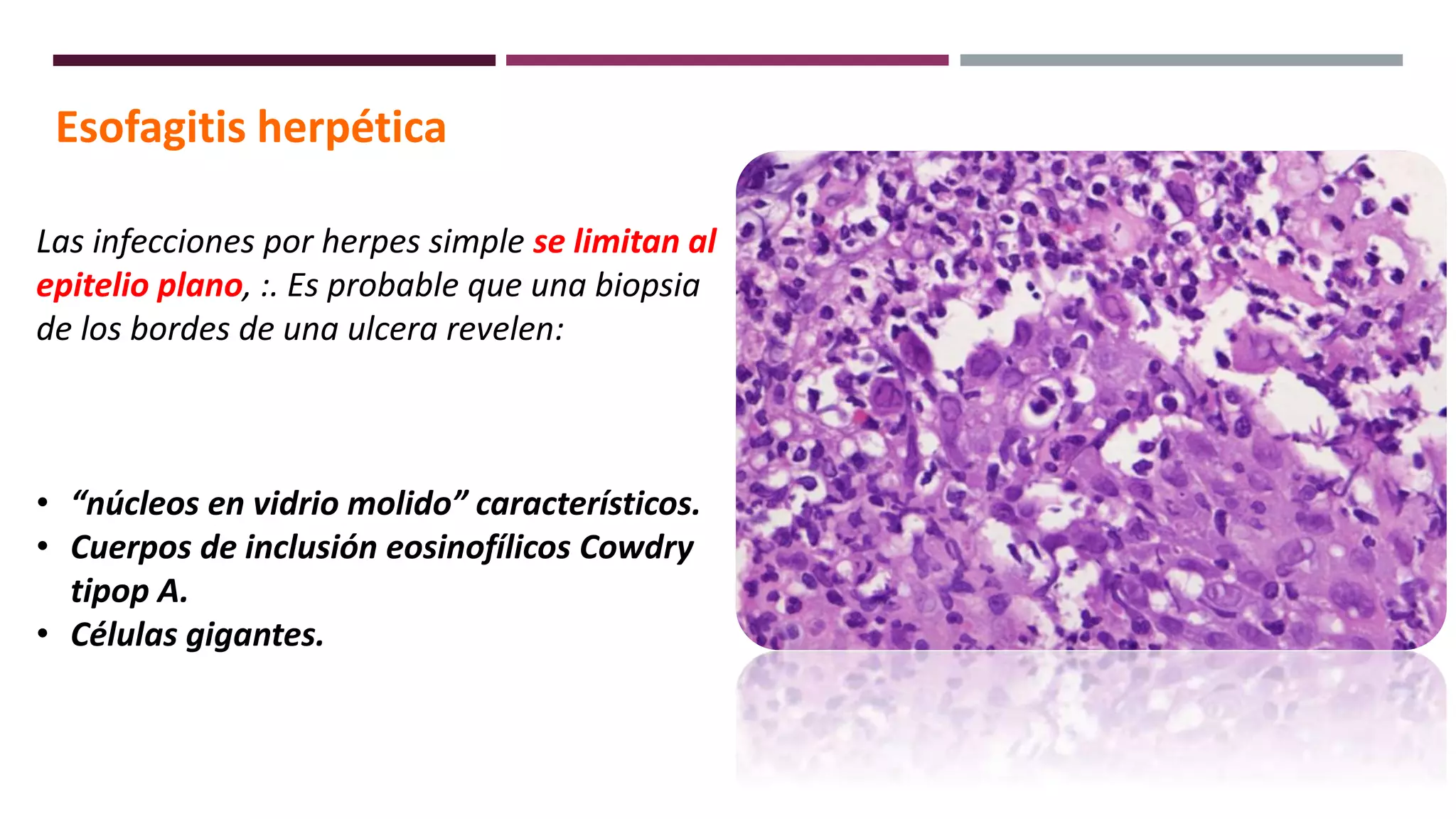 Esofagitis herpética

Las infecciones por herpes simple se limitan al epitelio plano, :. Es probable que una biopsia de los bordes de una ulcera revelen:

• “núcleos en vidrio molido” característicos.
• Cuerpos de inclusión eosinofílicos Cowdry tipop A.
• Células gigantes.